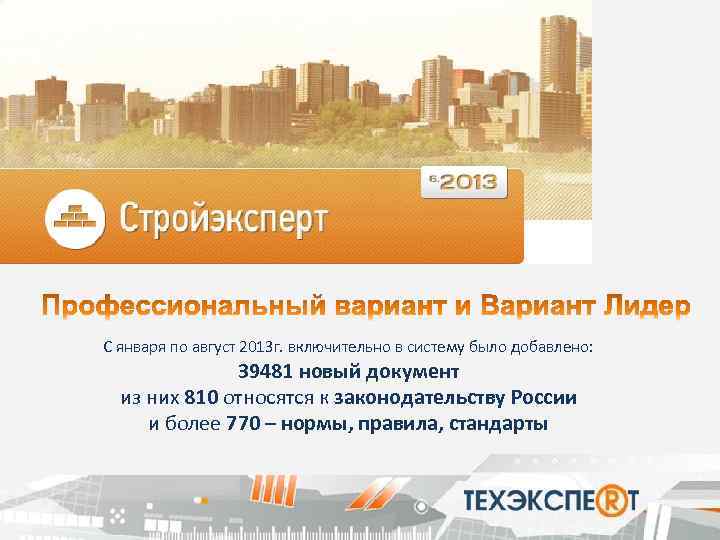 6.2013

Стройэксперт

Профессиональный вариант и Вариант Лидер

С января по август 2013г. включительно в систему было добавлено:
39481 новый документ
из них 810 относятся к законодательству России
и более 770 – нормы, правила, стандарты

ТЕХЭКСПЕРТ